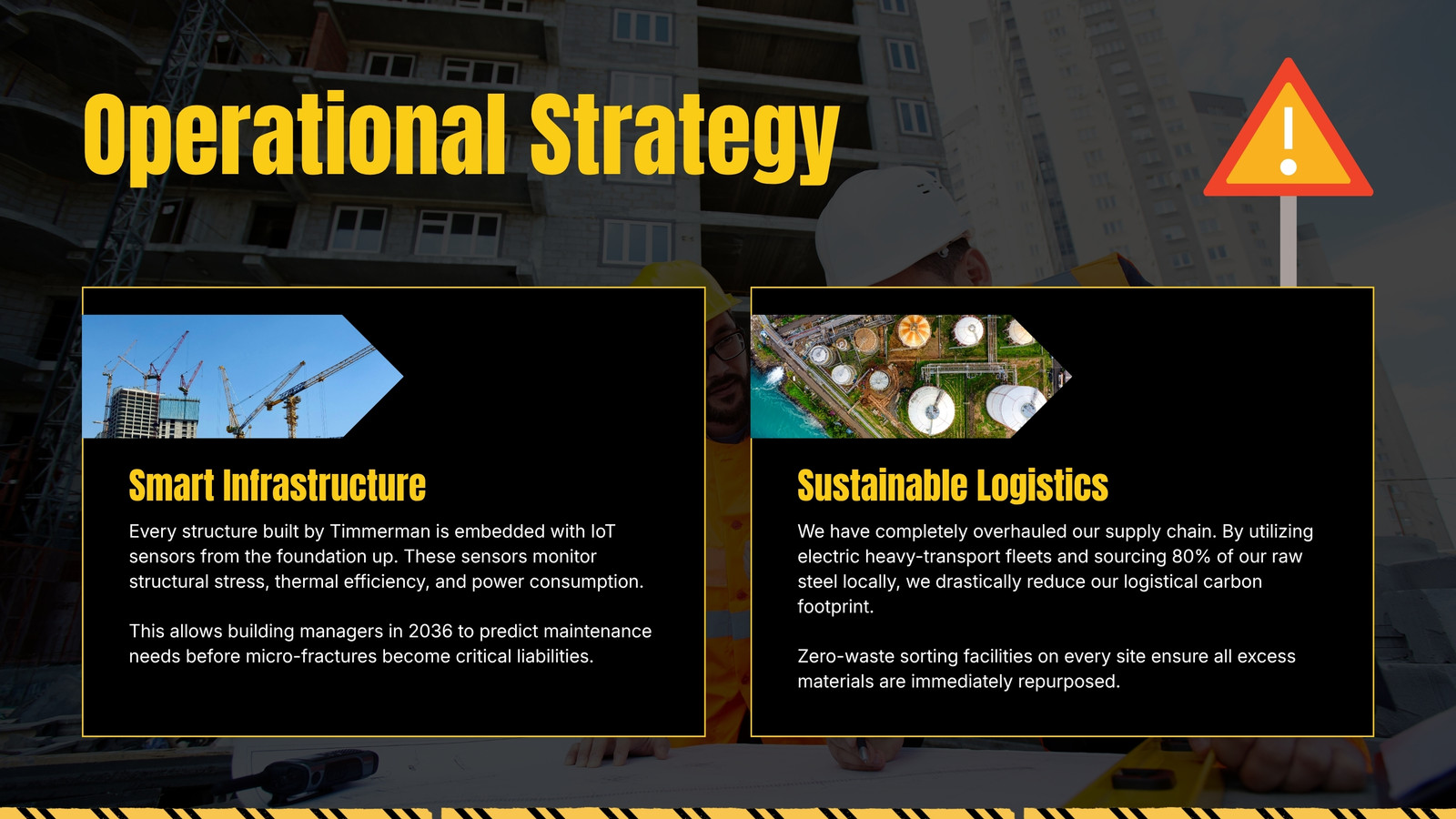 Operational Strategy

Smart Infrastructure

Every structure built by Timmerman is embedded with IoT sensors from the foundation up. These sensors monitor structural stress, thermal efficiency, and power consumption.

This allows building managers in 2036 to predict maintenance needs before micro-fractures become critical liabilities.

Sustainable Logistics

We have completely overhauled our supply chain. By utilizing electric heavy-transport fleets and sourcing 80% of our raw steel locally, we drastically reduce our logistical carbon footprint.

Zero-waste sorting facilities on every site ensure all excess materials are immediately repurposed.